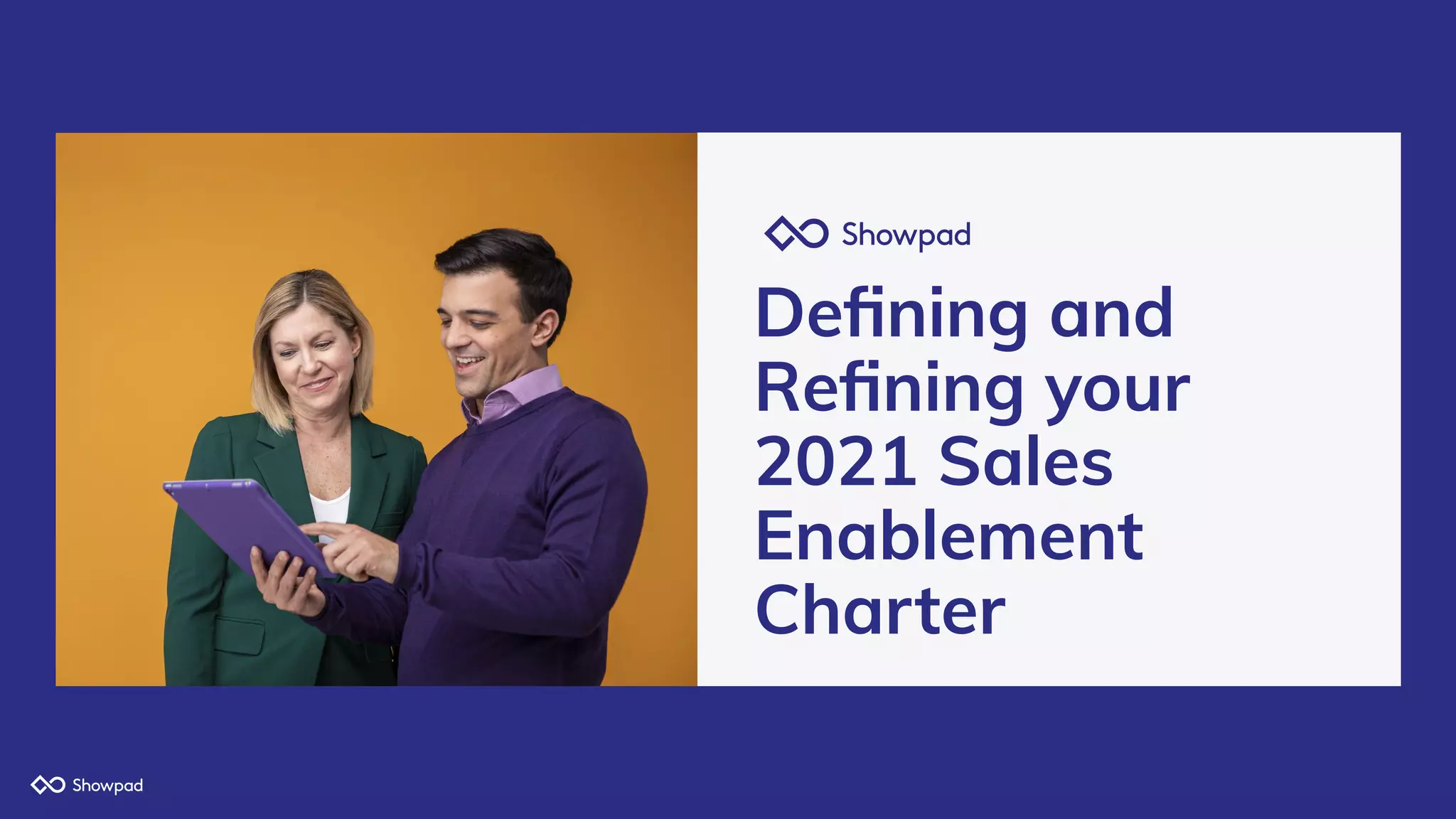 Showpad

Defining and Refining your 2021 Sales Enablement Charter

Showpad